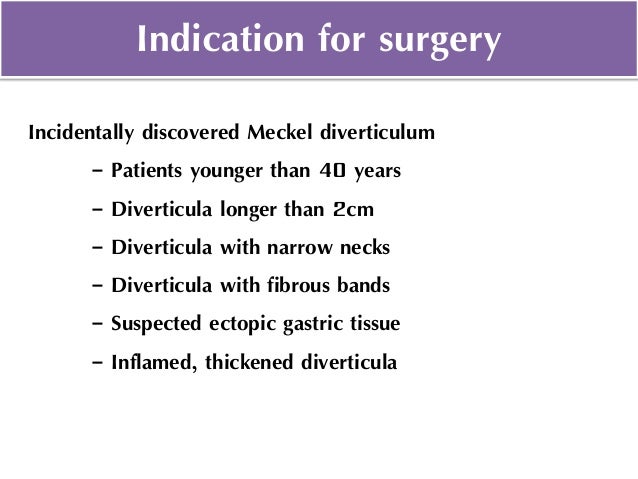 Indication for surgery

Incidentally discovered Meckel diverticulum

– Patients younger than 40 years

– Diverticula longer than 2cm

– Diverticula with narrow necks

– Diverticula with fibrous bands

– Suspected ectopic gastric tissue

– Inflamed, thickened diverticula